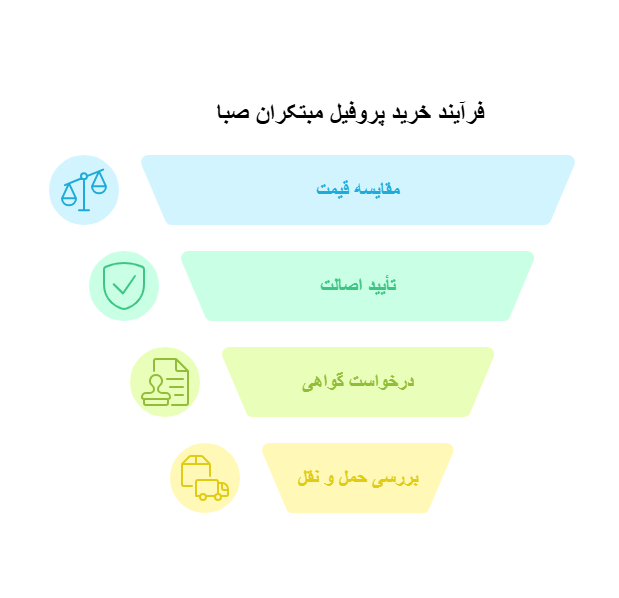 فرآیند خرید پروفیل مبتکران صبا

مقایسه قیمت

تأیید اصالت

درخواست گواهی

بررسی حمل و نقل